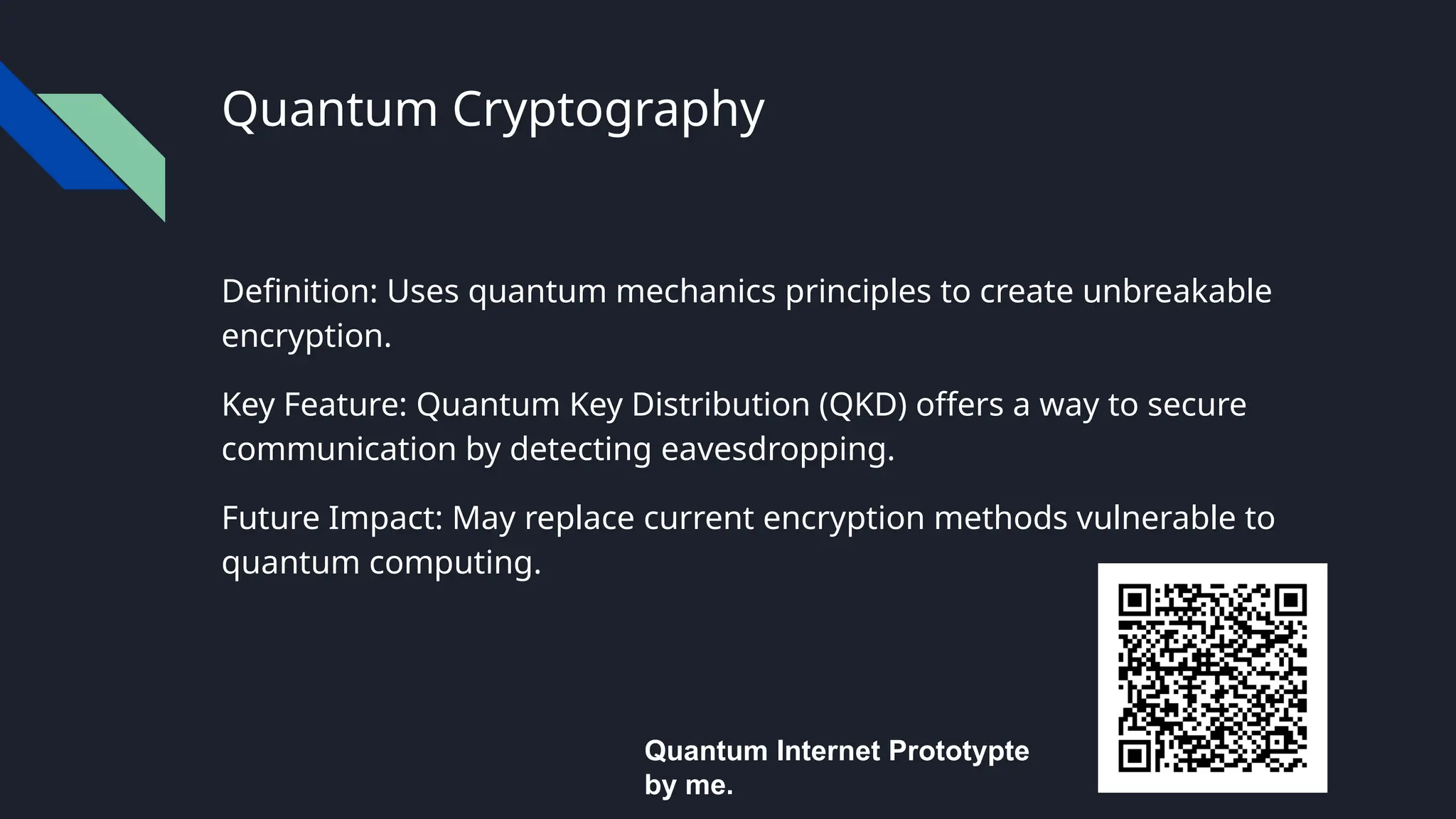 Quantum Cryptography

Definition: Uses quantum mechanics principles to create unbreakable encryption.

Key Feature: Quantum Key Distribution (QKD) offers a way to secure communication by detecting eavesdropping.

Future Impact: May replace current encryption methods vulnerable to quantum computing.

Quantum Internet Prototypte by me.